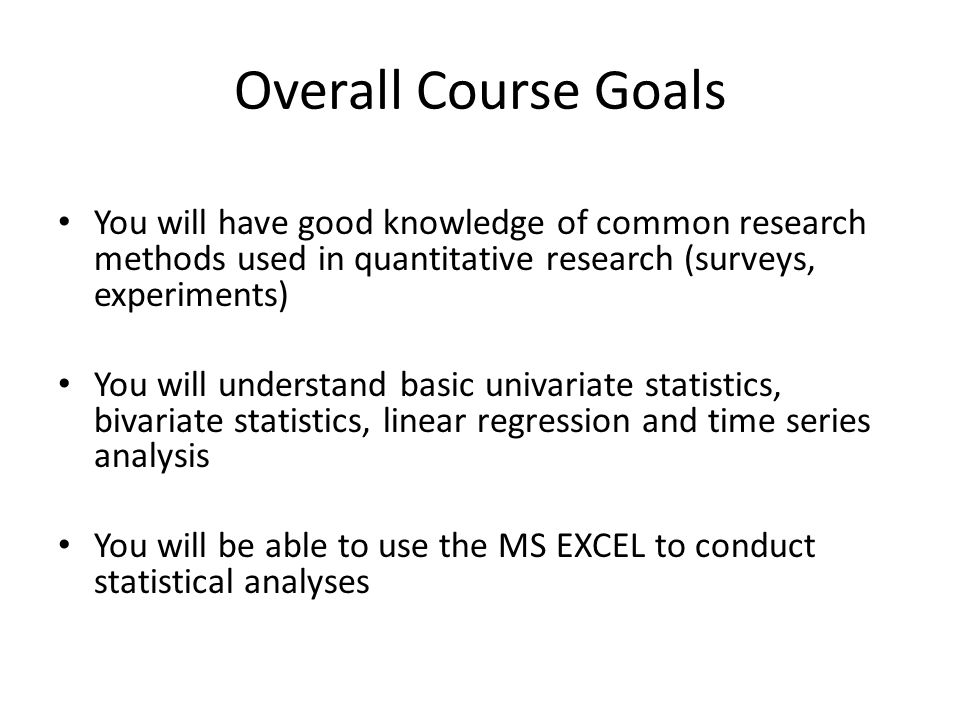 Overall Course Goals

• You will have good knowledge of common research methods used in quantitative research (surveys, experiments)

• You will understand basic univariate statistics, bivariate statistics, linear regression and time series analysis

• You will be able to use the MS EXCEL to conduct statistical analyses